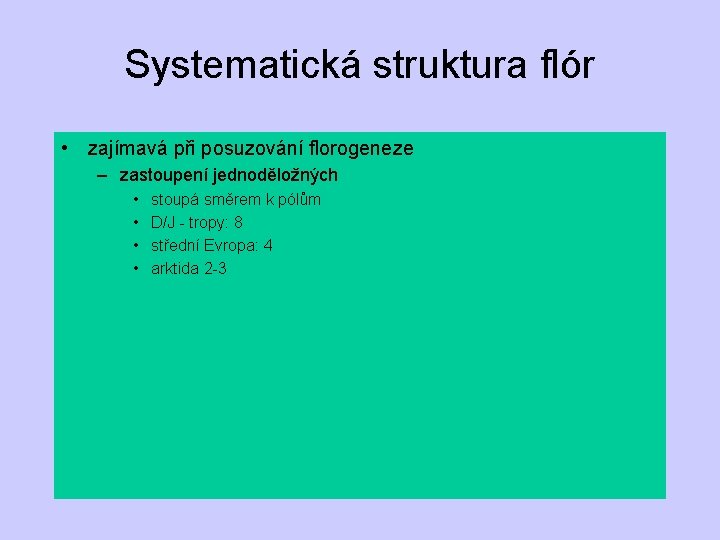 Systematická struktura flór

• zajímavá při posuzování florogeneze
– zastoupení jednoděložných
• stoupá směrem k pólům
• D/J - tropy: 8
• střední Evropa: 4
• arktida 2-3